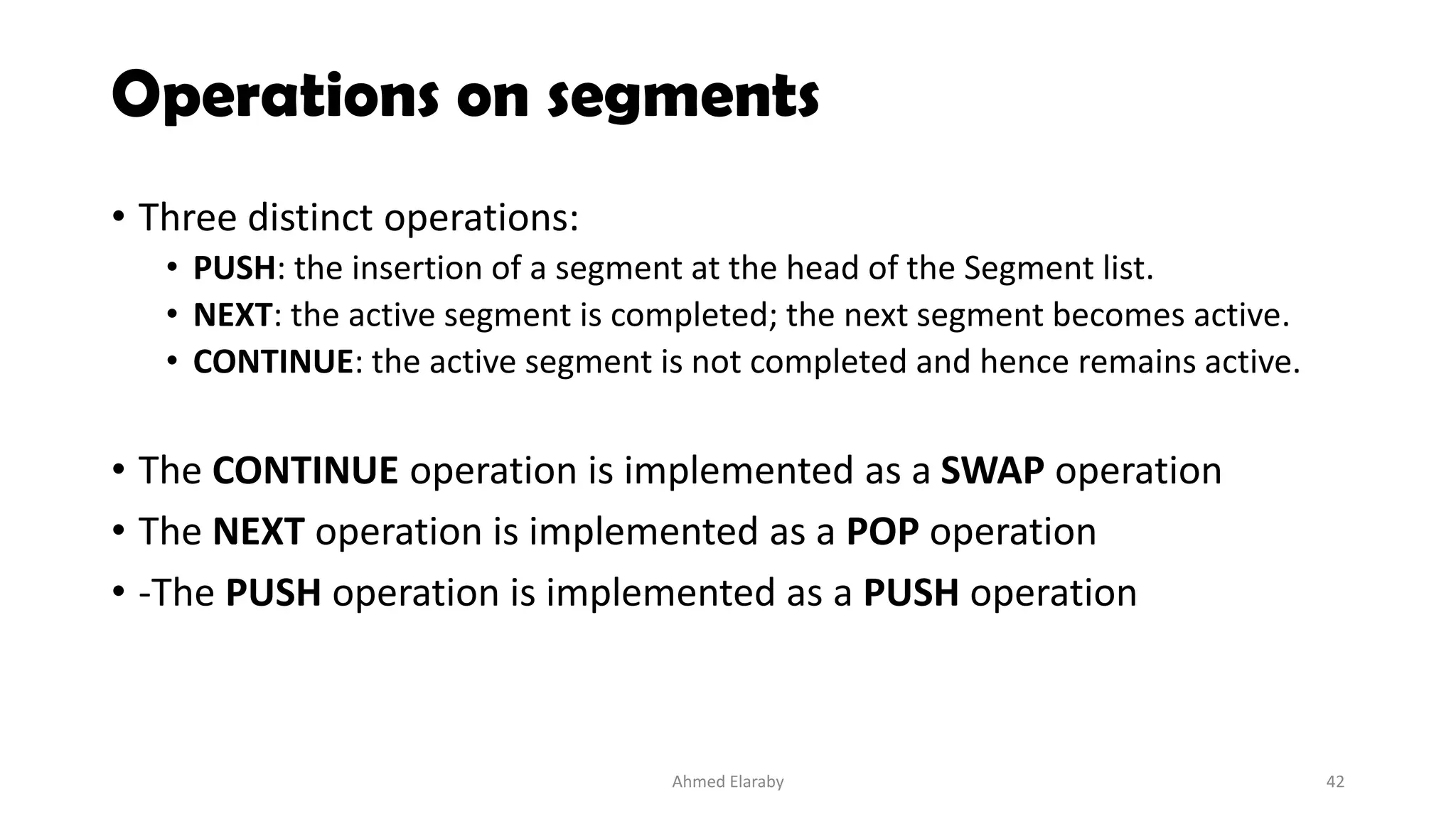 Operations on segments

• Three distinct operations:
  • PUSH: the insertion of a segment at the head of the Segment list.
  • NEXT: the active segment is completed; the next segment becomes active.
  • CONTINUE: the active segment is not completed and hence remains active.

• The CONTINUE operation is implemented as a SWAP operation
• The NEXT operation is implemented as a POP operation
• -The PUSH operation is implemented as a PUSH operation

Ahmed Elaraby

42